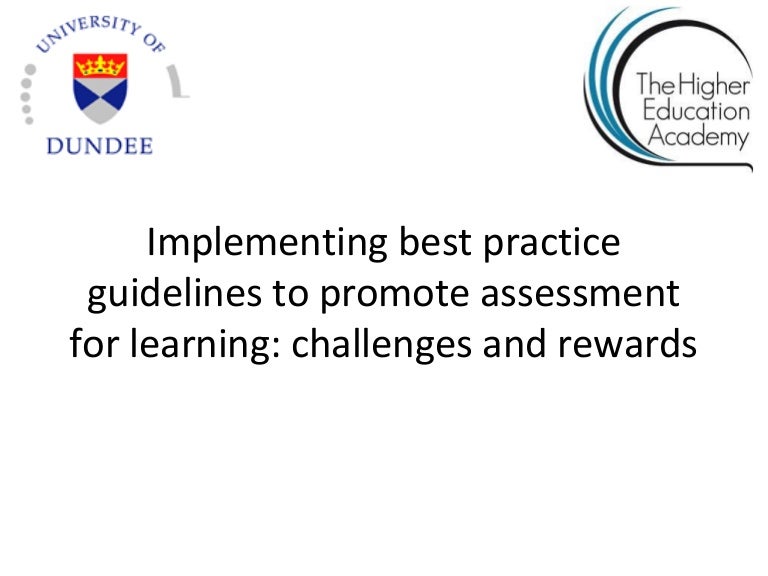 UNIVERSITY OF
DUNDEE

The Higher Education Academy

Implementing best practice guidelines to promote assessment for learning: challenges and rewards